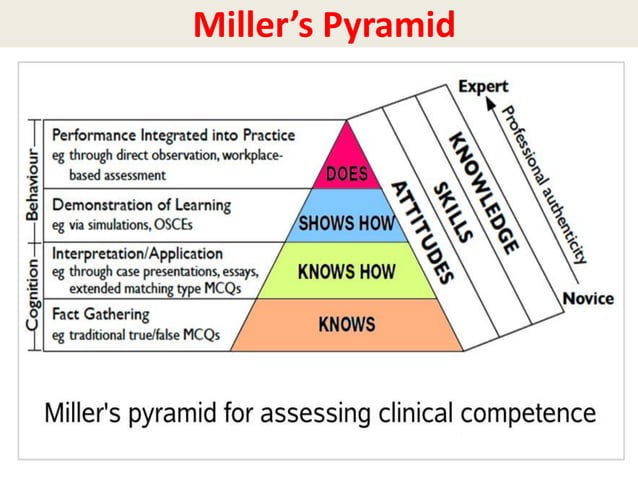 Miller's Pyramid

Behaviour

Cognition

Performance Integrated into Practice
eg through direct observation, workplace-based assessment

Demonstration of Learning
eg via simulations, OSCEs

Interpretation/Application
eg through case presentations, essays, extended matching type MCQs

Fact Gathering
eg traditional true/false MCQs

DOES

SHOWS HOW

KNOWS HOW

KNOWS

ATTITUDES

SKILLS

KNOWLEDGE

Expert

Professional authenticity

Novice

Miller's pyramid for assessing clinical competence